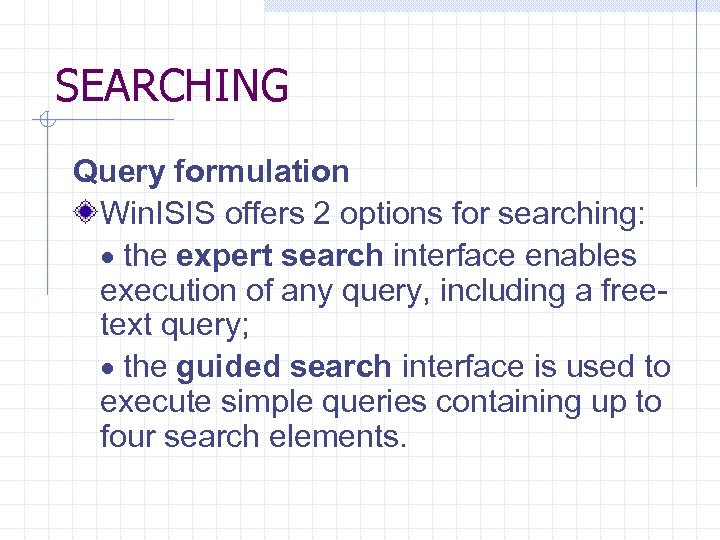 SEARCHING

Query formulation

WinISIS offers 2 options for searching:

• the expert search interface enables execution of any query, including a free-text query;

• the guided search interface is used to execute simple queries containing up to four search elements.